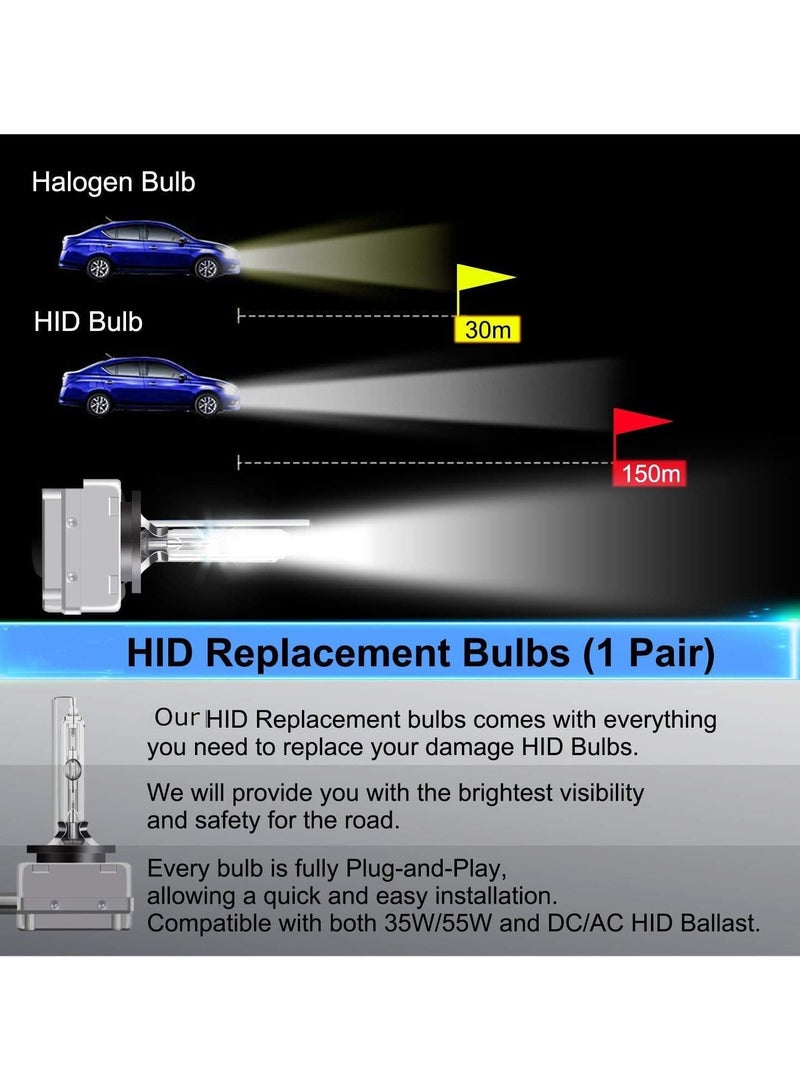 Halogen Bulb

30m

HID Bulb

150m

HID Replacement Bulbs (1 Pair)

Our HID Replacement bulbs comes with everything you need to replace your damage HID Bulbs.

We will provide you with the brightest visibility and safety for the road.

Every bulb is fully Plug-and-Play, allowing a quick and easy installation. Compatible with both 35W/55W and DC/AC HID Ballast.